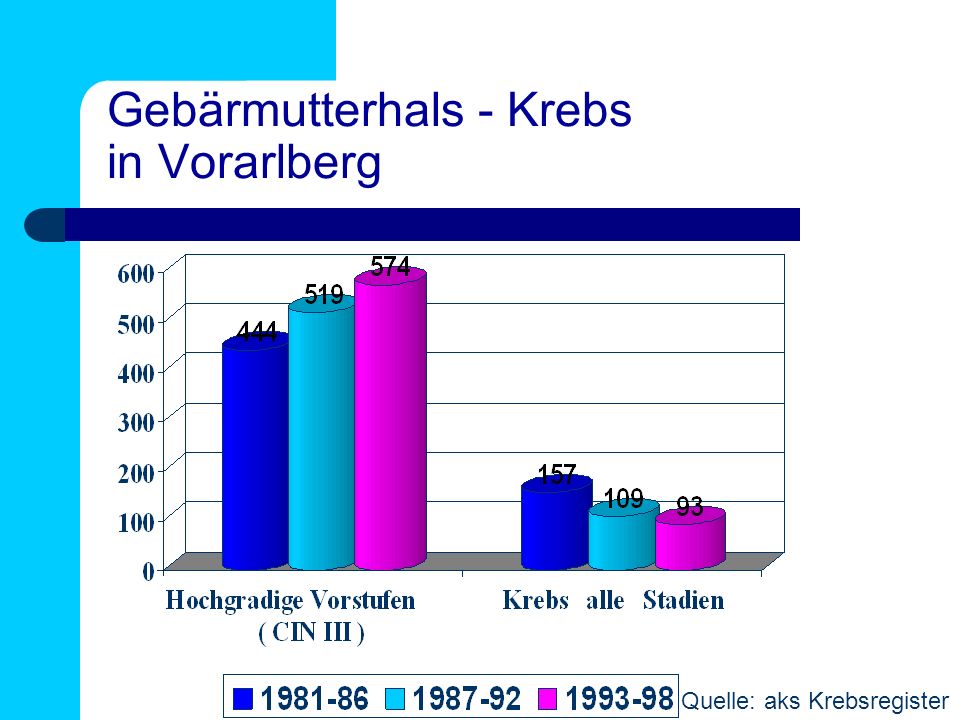 Gebärmutterhals - Krebs in Vorarlberg

600
500
400
300
200
100
0

444
519
574
157
109
93

Hochgradige Vorstufen ( CIN III )
Krebs alle Stadien

1981-86 1987-92 1993-98

Quelle: aks Krebsregister